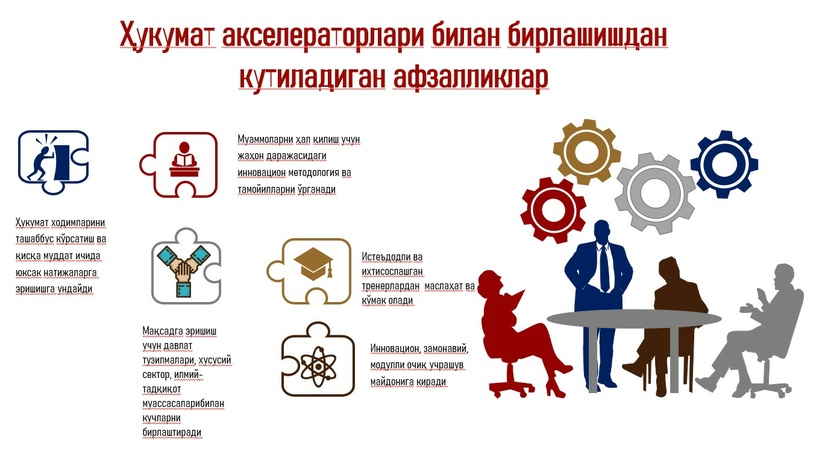 Ҳукумат акселераторлари билан бирлашишдан кутиладиган афзалликлар

Ҳукумат ходимларини ташаббус кўрсатиш ва қисқа муддат ичида юксак натижаларга эришишга ундайди

Муаммоларни ҳал қилиш учун жаҳон даражасидаги инновацион методология ва тамойилларни ўрганади

Мақсадга эришиш учун давлат тузилмалари, хусусий сектор, илмий-тадқиқот муассасаларибилан кучларни бирлаштиради

Истеъдодли ва ихтисослашган тренерлардан маслаҳат ва кўмак олади

Инновацион, замонавий, модулли очиқ учрашув майдонига киради